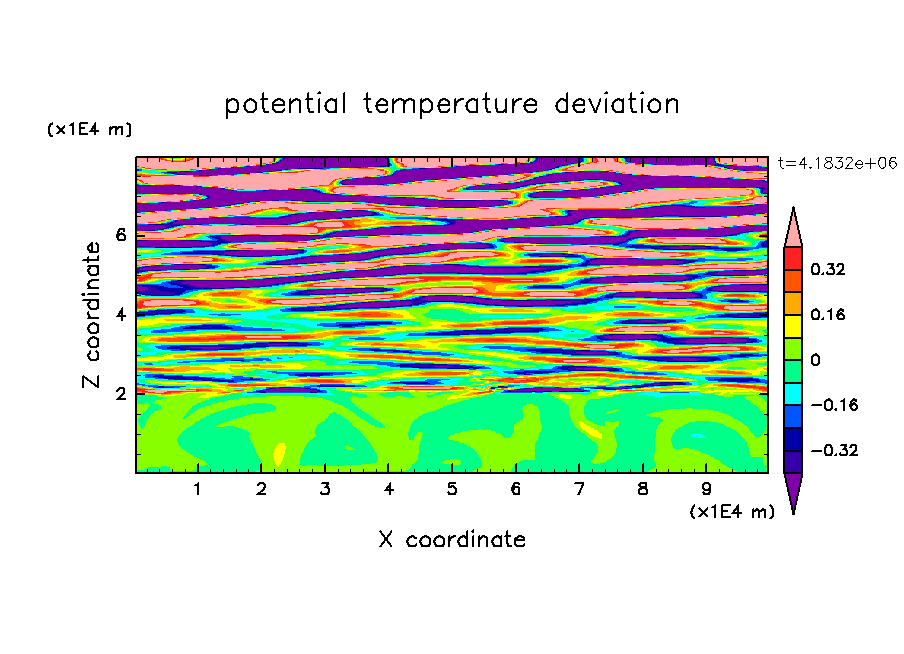 potential temperature deviation

(x1E4 m)

t=4.1832e+06

Z coordinate

6
4
2

0.32
0.16
0
−0.16
−0.32

1 2 3 4 5 6 7 8 9

(x1E4 m)

X coordinate